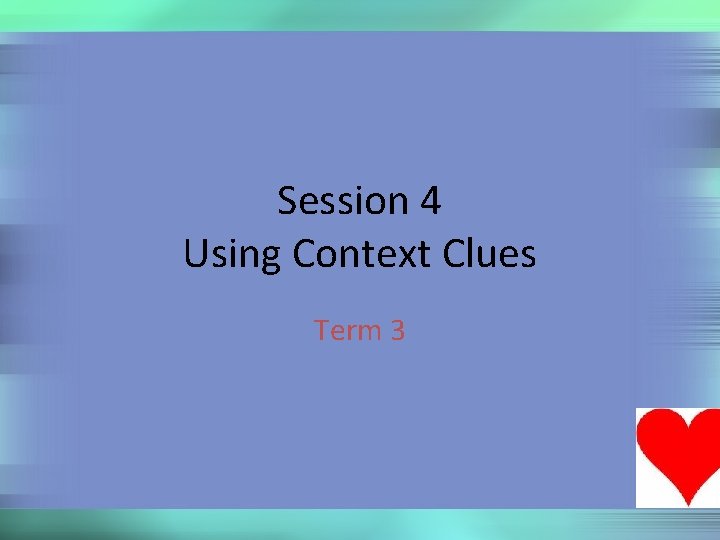 Session 4
Using Context Clues

Term 3